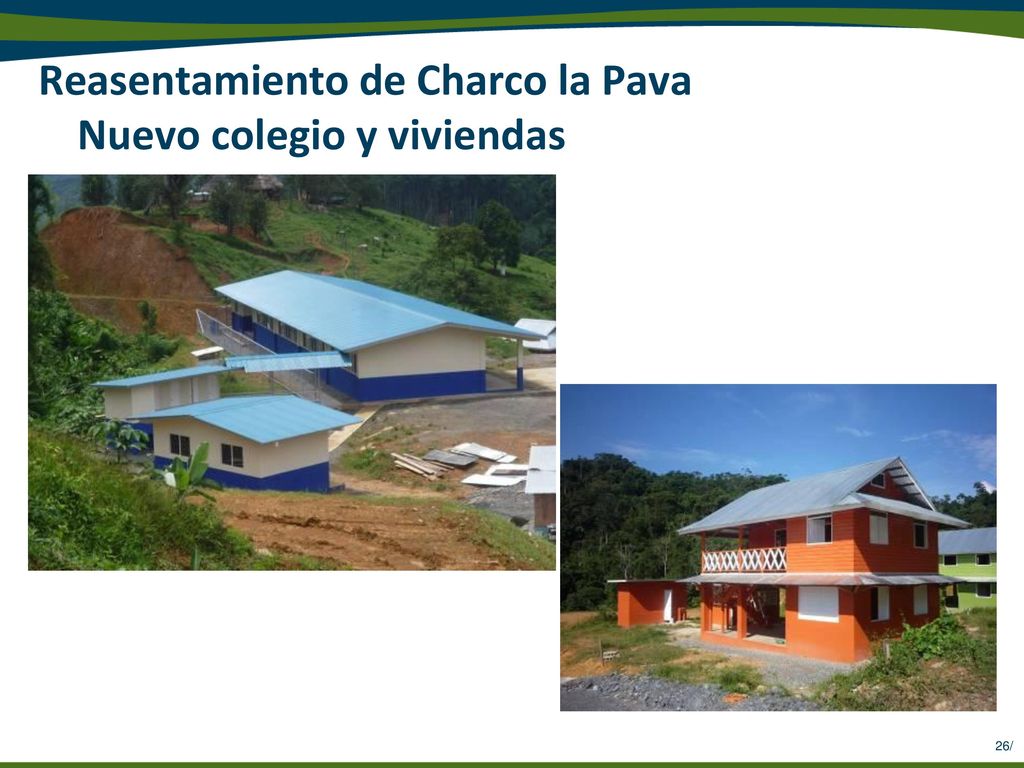 Reasentamiento de Charco la Pava
Nuevo colegio y viviendas

26/